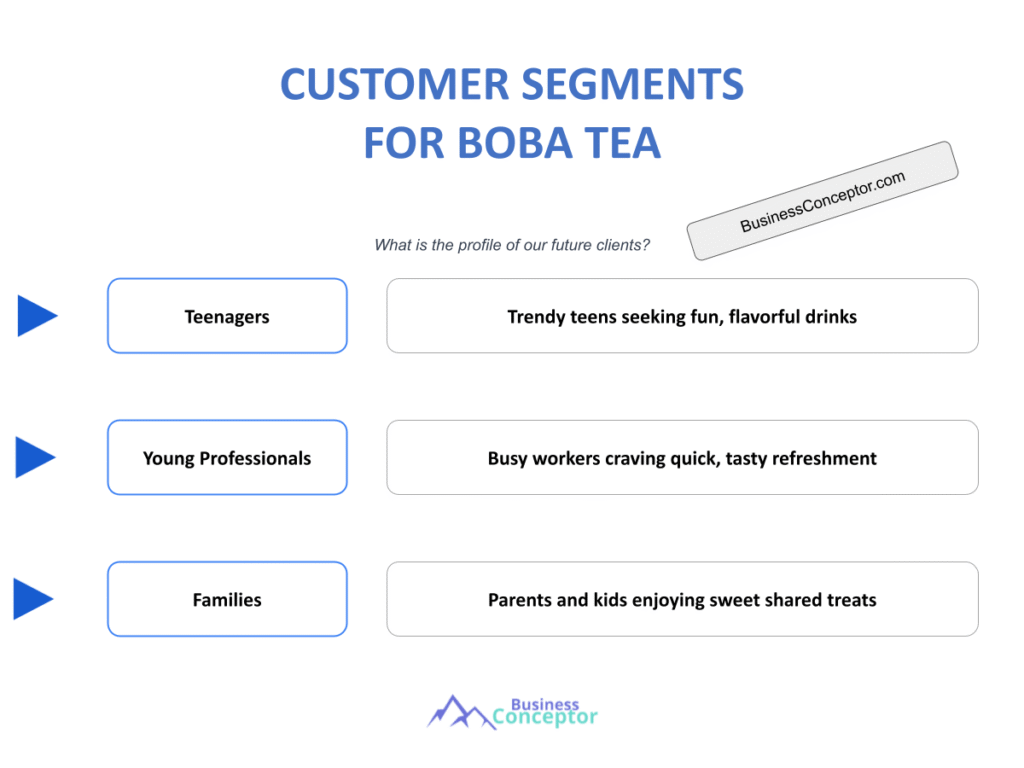 CUSTOMER SEGMENTS FOR BOBA TEA

BusinessConceptor.com

What is the profile of our future clients?

Teenagers

Trendy teens seeking fun, flavorful drinks

Young Professionals

Busy workers craving quick, tasty refreshment

Families

Parents and kids enjoying sweet shared treats

Business Conceptor